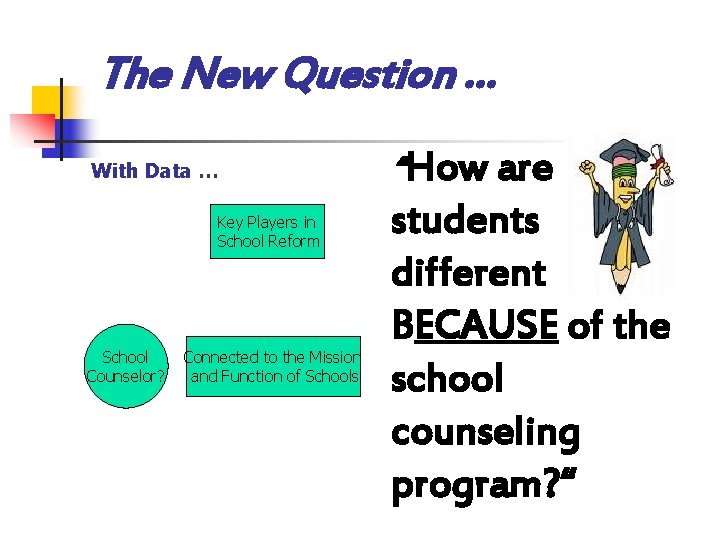 The New Question …

With Data …

Key Players in School Reform

School Counselor?

Connected to the Mission and Function of Schools

"How are students different BECAUSE of the school counseling program?"